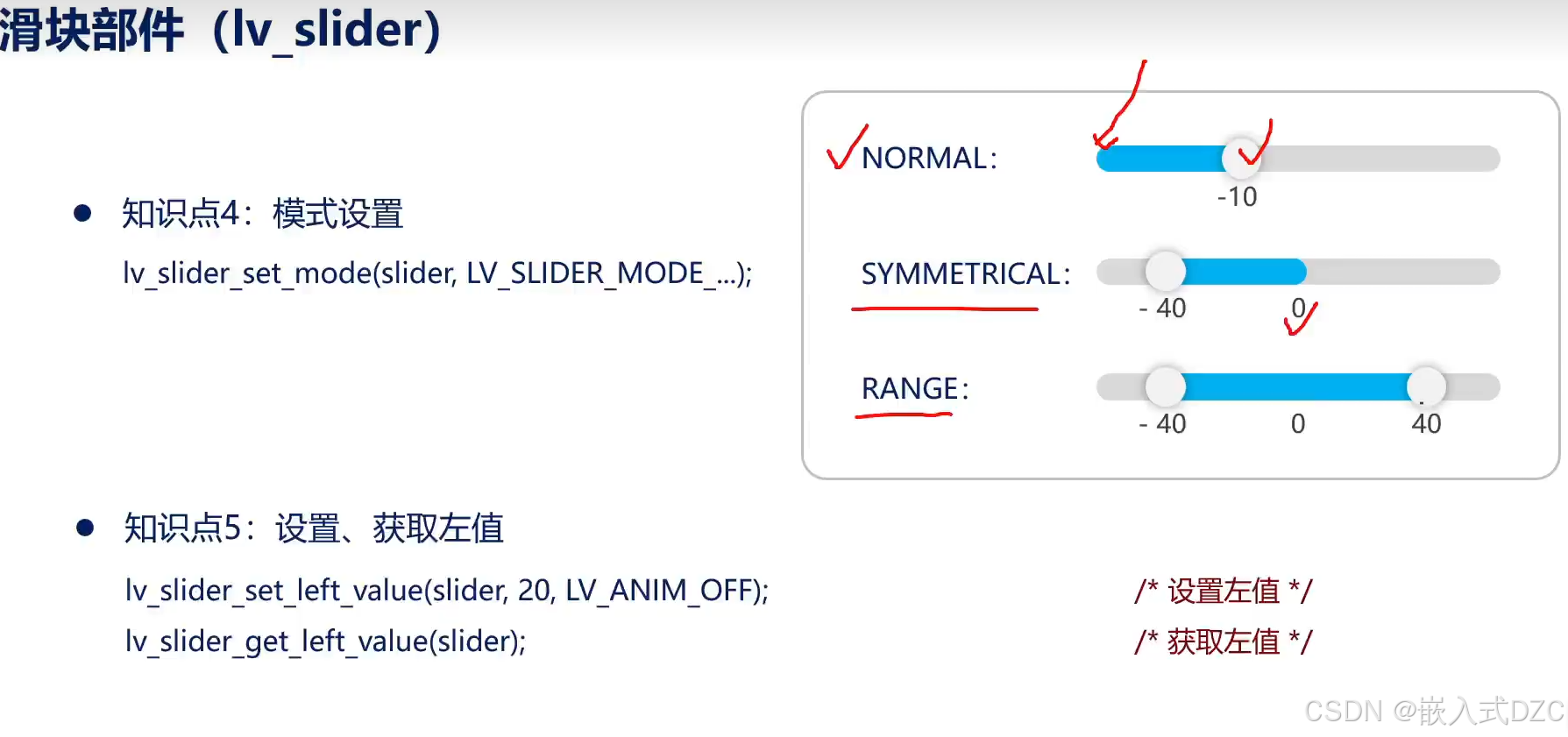 滑块部件（lv_slider）

● 知识点4：模式设置

lv_slider_set_mode(slider, LV_SLIDER_MODE_...);

NORMAL:

-10

SYMMETRICAL:

- 40 0

RANGE:

- 40 0 40

● 知识点5：设置、获取左值

lv_slider_set_left_value(slider, 20, LV_ANIM_OFF); /* 设置左值 */

lv_slider_get_left_value(slider); /* 获取左值 */

CSDN @嵌入式DZC